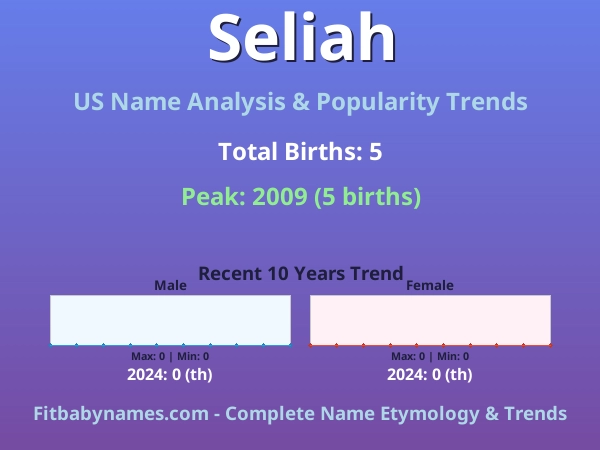 Seliah

US Name Analysis & Popularity Trends

Total Births: 5

Peak: 2009 (5 births)

Recent 10 Years Trend

Male

Max: 0 | Min: 0

2024: 0 (th)

Female

Max: 0 | Min: 0

2024: 0 (th)

Fitbabynames.com - Complete Name Etymology & Trends